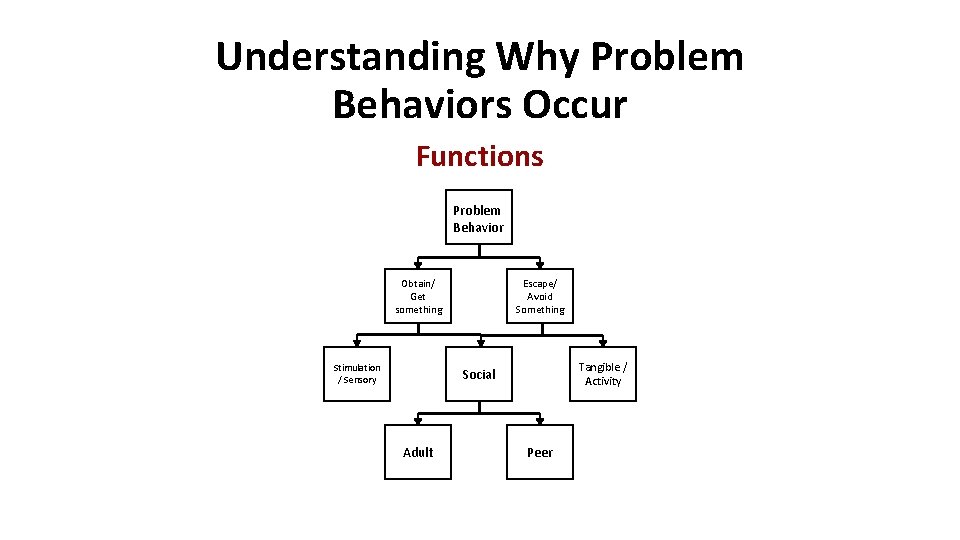 Understanding Why Problem Behaviors Occur

Functions

Problem Behavior

Obtain/ Get something

Escape/ Avoid Something

Stimulation / Sensory

Social

Tangible / Activity

Adult

Peer